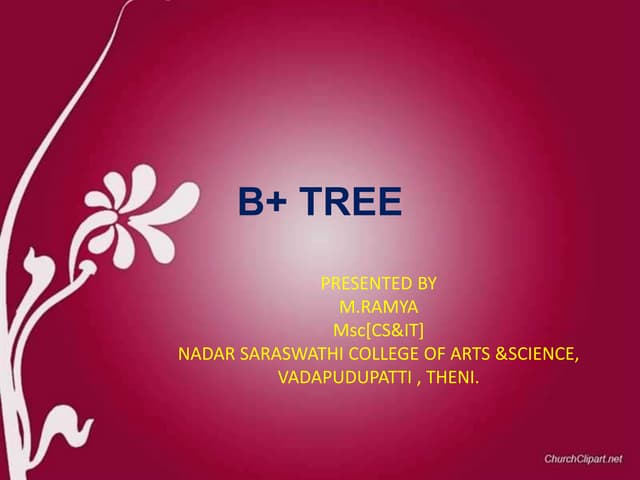 B+ TREE

PRESENTED BY
M.RAMYA
Msc[CS&IT]
NADAR SARASWATHI COLLEGE OF ARTS &SCIENCE,
VADAPUDUPATTI , THENI.

ChurchClipart.net